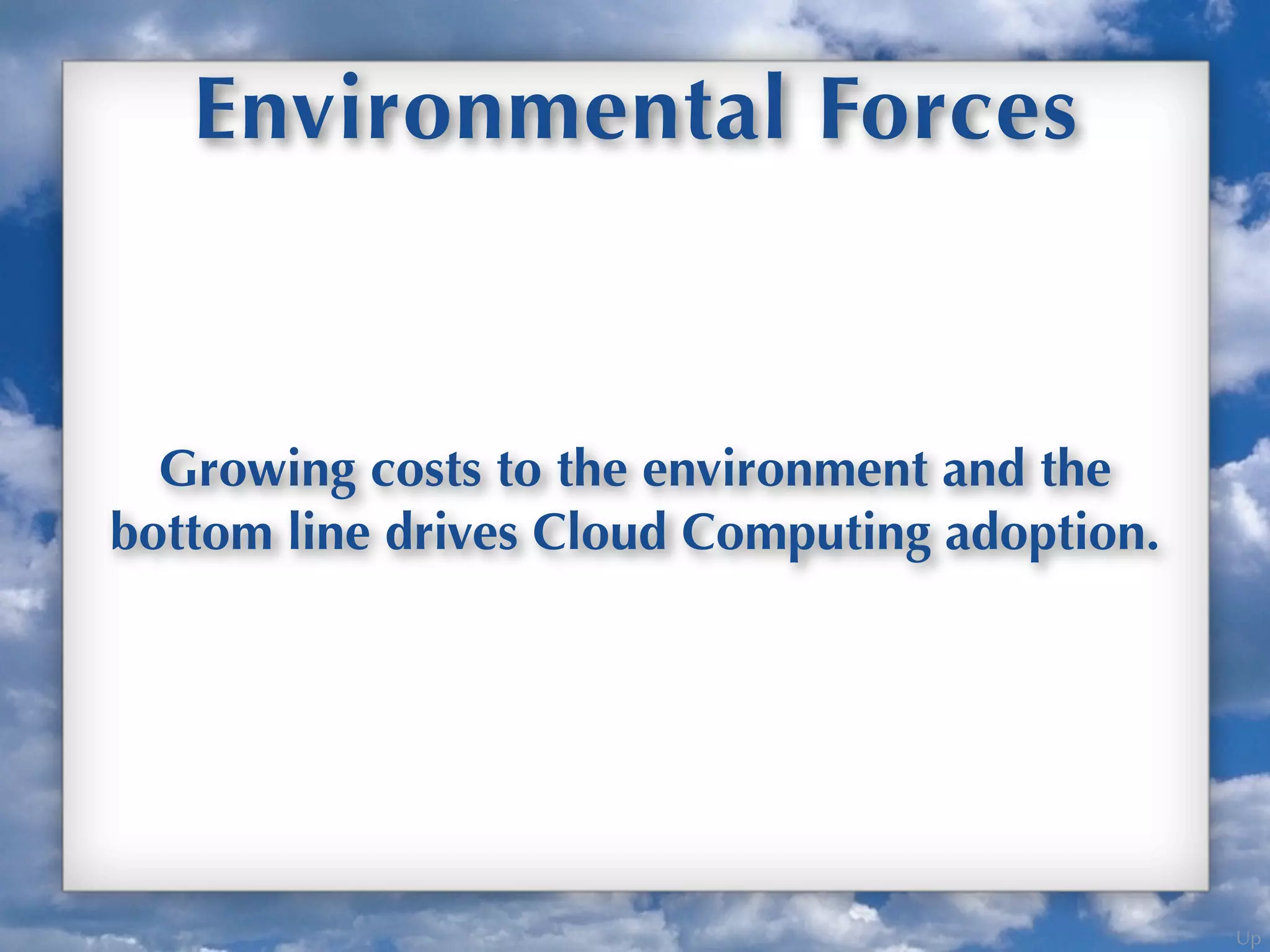 Environmental Forces

Growing costs to the environment and the bottom line drives Cloud Computing adoption.

Up